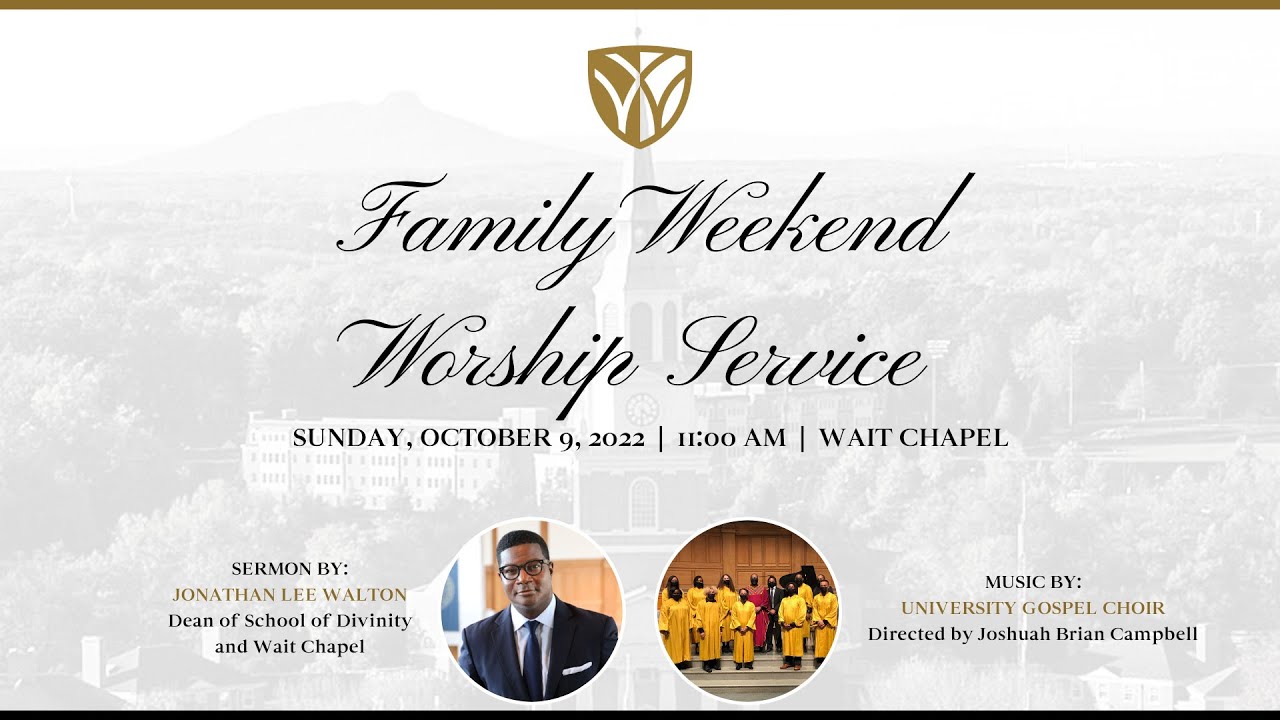 Family Weekend
Worship Service

SUNDAY, OCTOBER 9, 2022 | 11:00 AM | WAIT CHAPEL

SERMON BY:
JONATHAN LEE WALTON
Dean of School of Divinity and Wait Chapel

MUSIC BY:
UNIVERSITY GOSPEL CHOIR
Directed by Joshuah Brian Campbell